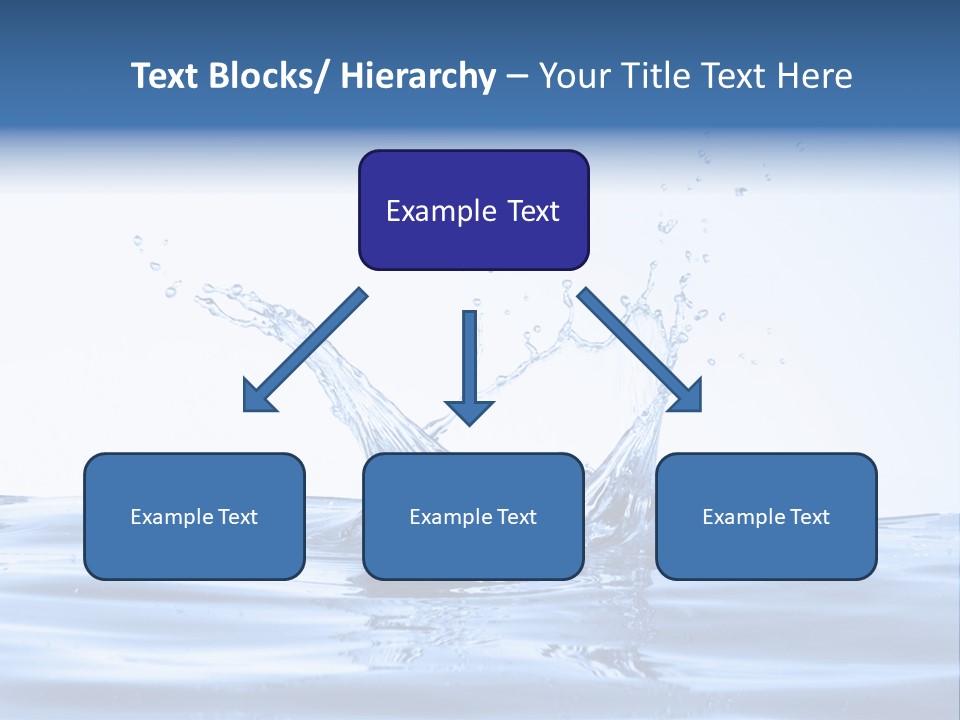 Text Blocks/ Hierarchy – Your Title Text Here

Example Text

Example Text

Example Text

Example Text